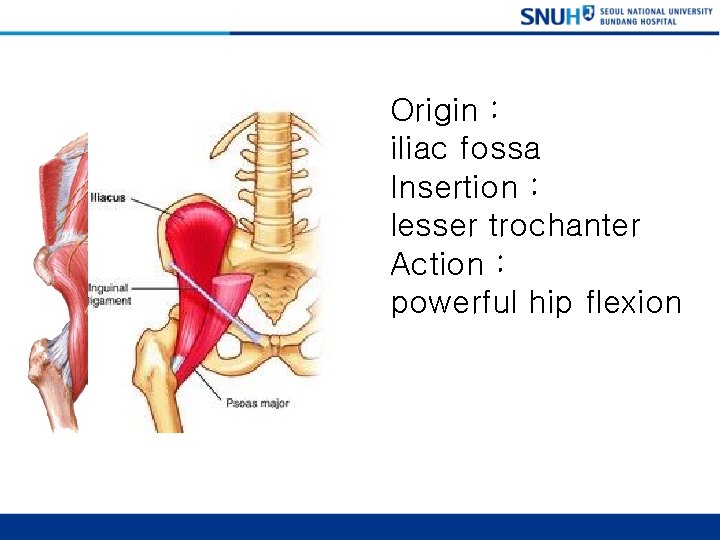 SNUH SEOUL NATIONAL UNIVERSITY BUNDANG HOSPITAL

Iliacus

Inguinal ligament

Psoas major

Origin :
iliac fossa
Insertion :
lesser trochanter
Action :
powerful hip flexion